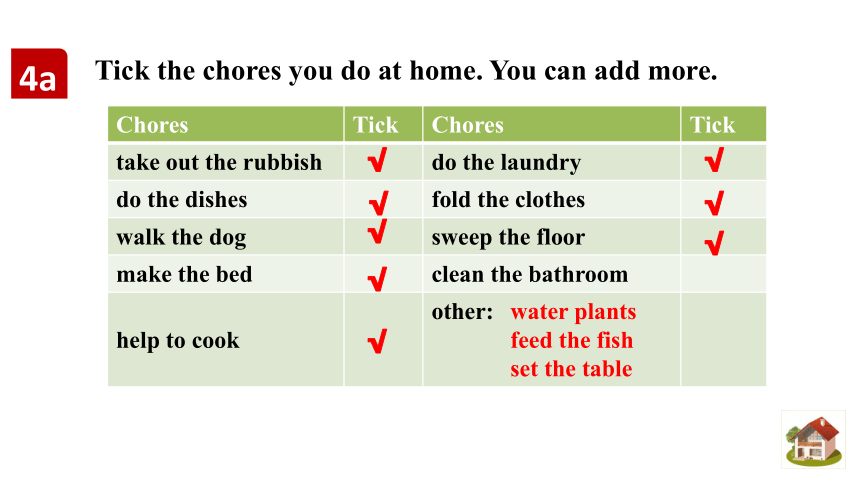 4a Tick the chores you do at home. You can add more.

| Chores | Tick | Chores | Tick |
|---|---|---|---|
| take out the rubbish | √ | do the laundry | √ |
| do the dishes | √ | fold the clothes | √ |
| walk the dog | √ | sweep the floor | √ |
| make the bed | √ | clean the bathroom | |
| help to cook | √ | other: water plants feed the fish set the table | |